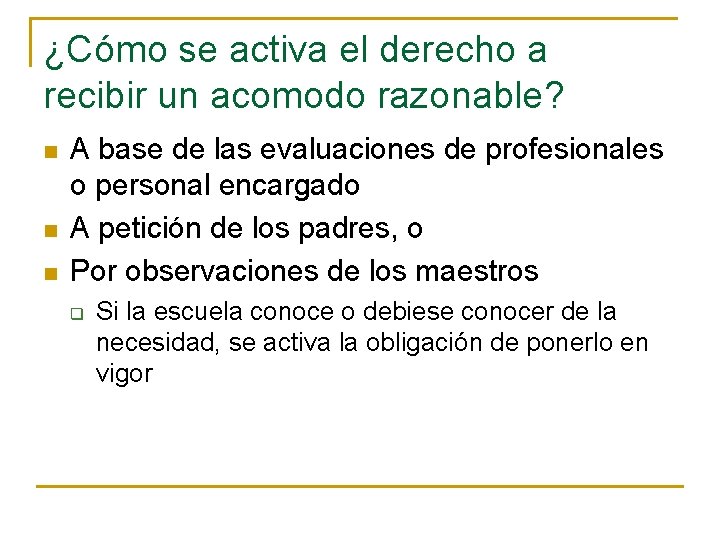 ¿Cómo se activa el derecho a recibir un acomodo razonable?

- A base de las evaluaciones de profesionales o personal encargado
- A petición de los padres, o
- Por observaciones de los maestros
  - Si la escuela conoce o debiese conocer de la necesidad, se activa la obligación de ponerlo en vigor